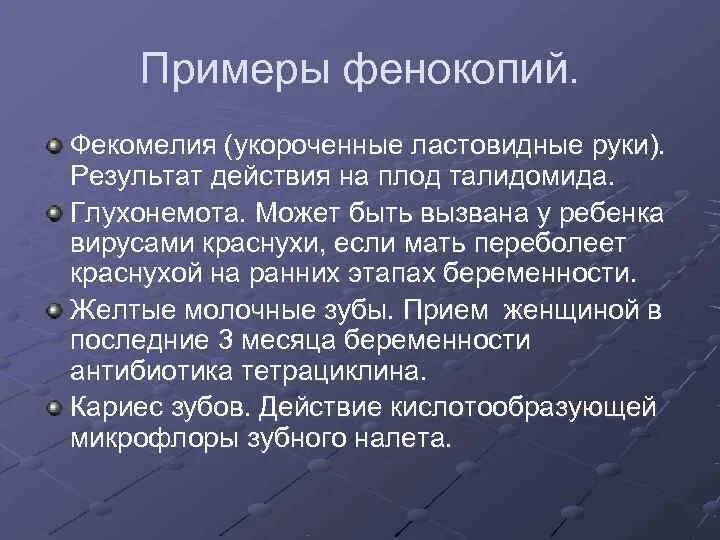 Примеры фенокопий.

Фекомелия (укороченные ластовидные руки). Результат действия на плод талидомида.

Глухонемота. Может быть вызвана у ребенка вирусами краснухи, если мать переболеет краснухой на ранних этапах беременности.

Желтые молочные зубы. Прием  женщиной в последние 3 месяца беременности антибиотика тетрациклина.

Кариес зубов. Действие кислотообразующей микрофлоры зубного налета.